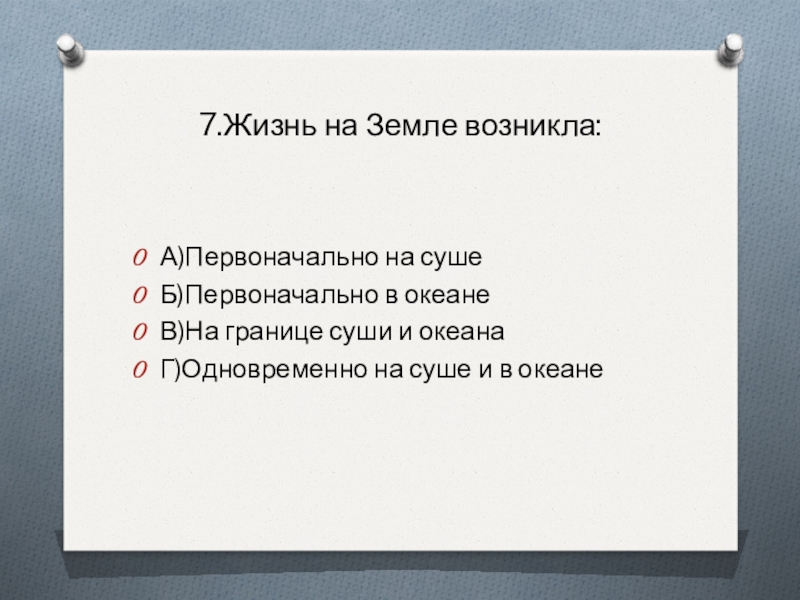 7.Жизнь на Земле возникла:

А)Первоначально на суше
Б)Первоначально в океане
В)На границе суши и океана
Г)Одновременно на суше и в океане